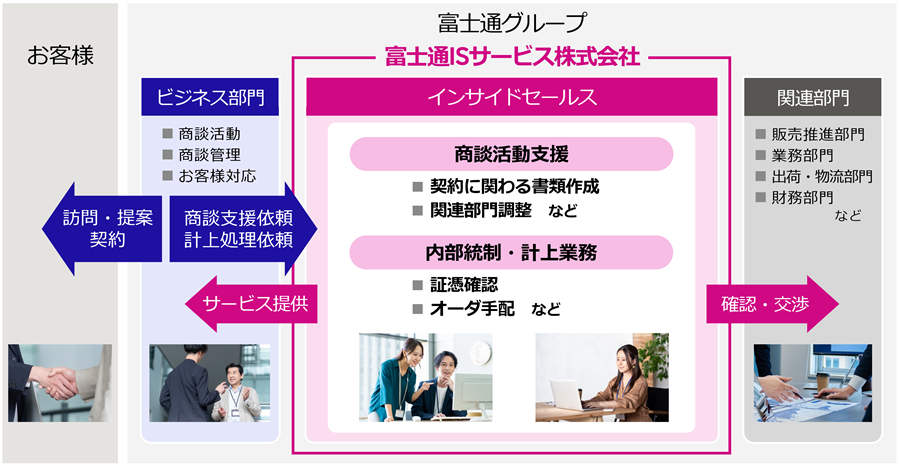 お客様

富士通グループ

富士通ISサービス株式会社

ビジネス部門

■ 商談活動
■ 商談管理
■ お客様対応

訪問・提案
契約

商談支援依頼
計上処理依頼

サービス提供

インサイドセールス

商談活動支援

■ 契約に関わる書類作成
■ 関連部門調整　など

内部統制・計上業務

■ 証憑確認
■ オーダ手配　など

関連部門

■ 販売推進部門
■ 業務部門
■ 出荷・物流部門
■ 財務部門
など

確認・交渉